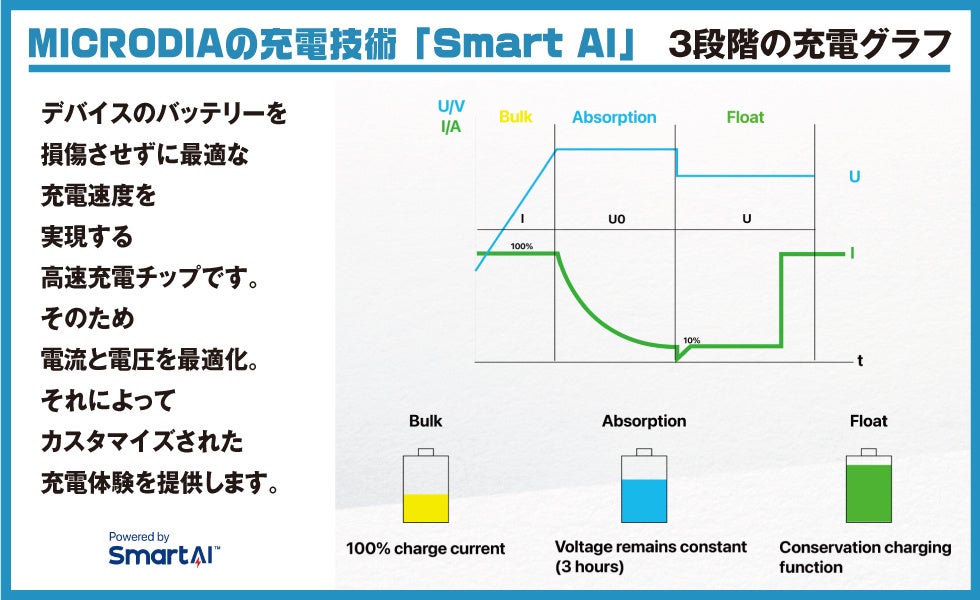 MICRODIAの充電技術「Smart AI」 3段階の充電グラフ

デバイスのバッテリーを
損傷させずに最適な
充電速度を
実現する
高速充電チップです。
そのため
電流と電圧を最適化。
それによって
カスタマイズされた
充電体験を提供します。

Powered by
SmartAI™

U/V
I/A
Bulk
Absorption
Float
U
I
U0
U
100%
I
10%
t

Bulk
100% charge current

Absorption
Voltage remains constant (3 hours)

Float
Conservation charging function